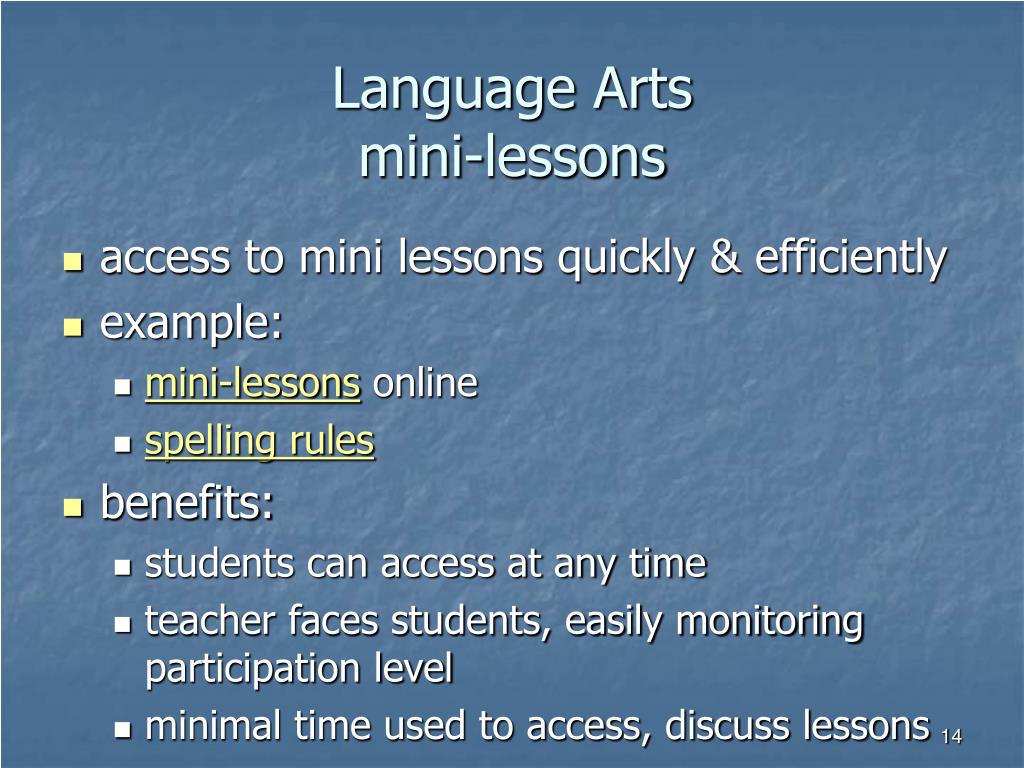 Language Arts
mini-lessons

- access to mini lessons quickly & efficiently
- example:
  - mini-lessons online
  - spelling rules
- benefits:
  - students can access at any time
  - teacher faces students, easily monitoring participation level
  - minimal time used to access, discuss lessons

14